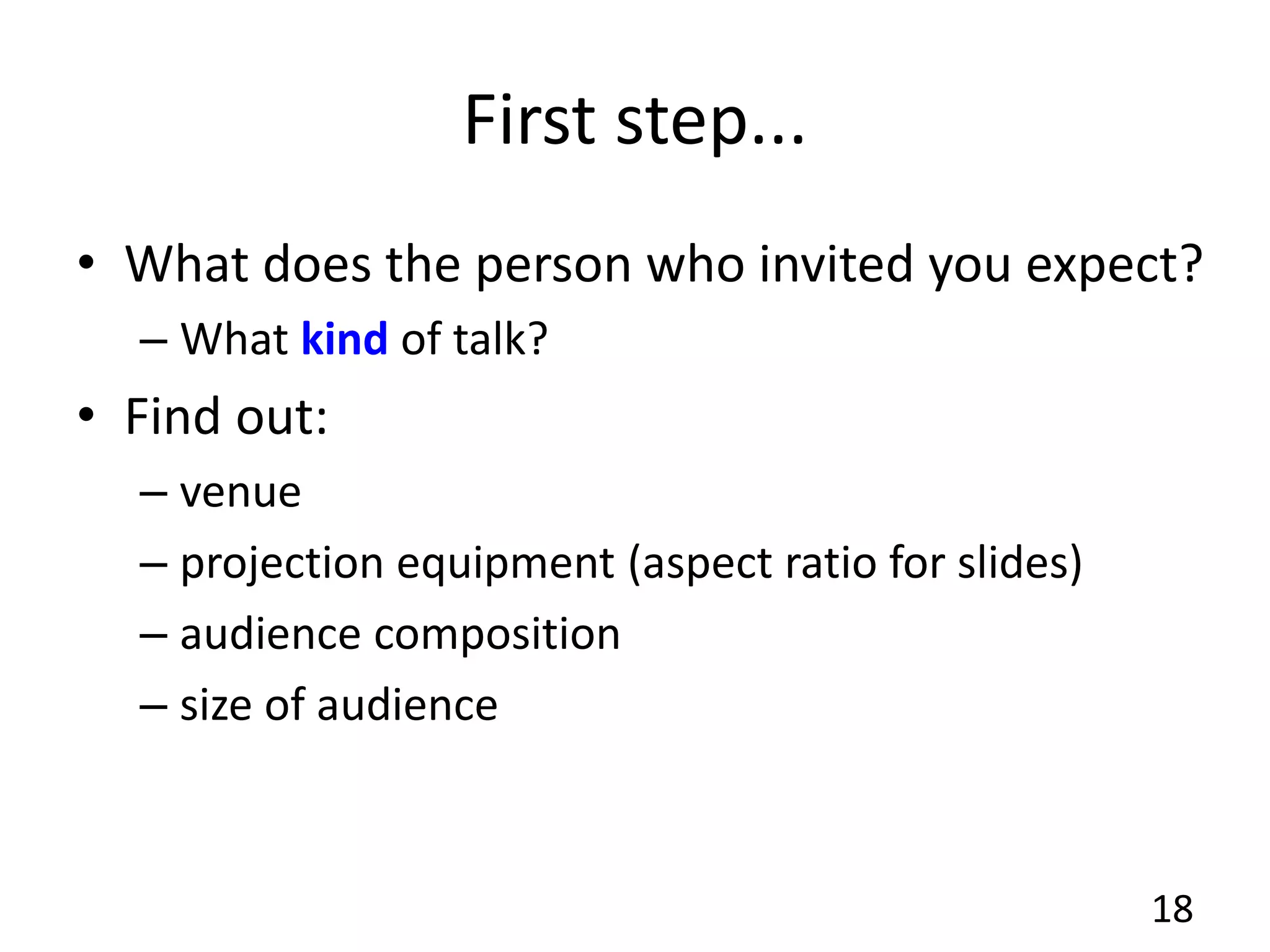 First step...

• What does the person who invited you expect?
  – What kind of talk?
• Find out:
  – venue
  – projection equipment (aspect ratio for slides)
  – audience composition
  – size of audience

18